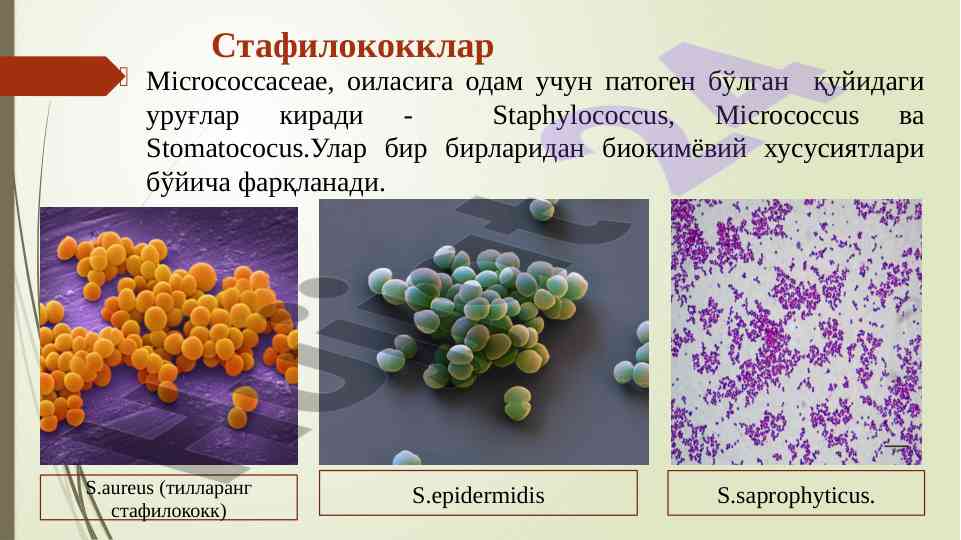 Стафилококклар

Micrococcaceae, оиласига одам учун патоген бўлган қуйидаги уруғлар киради - Staphylococcus, Micrococcus ва Stomatococus.Улар бир бирларидан биокимёвий хусусиятлари бўйича фарқланади.

S.aureus (тилларанг стафилококк)

S.epidermidis

S.saprophyticus.